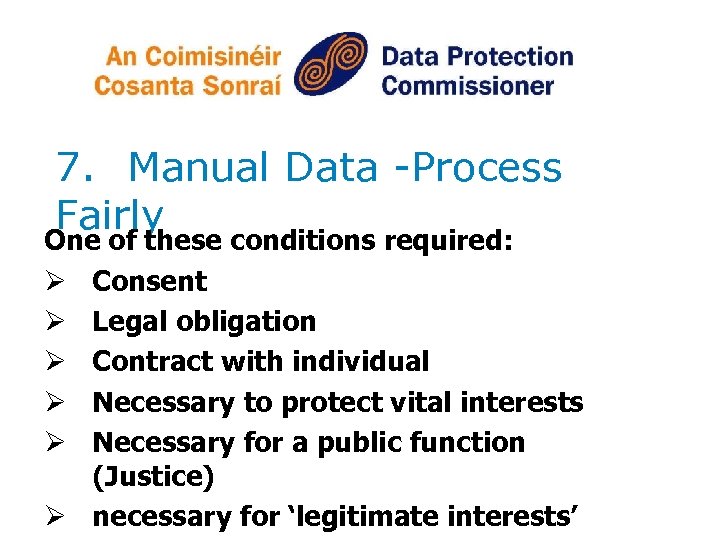 An Coimisinéir Cosanta Sonraí

Data Protection Commissioner

7. Manual Data -Process Fairly

One of these conditions required:

➢ Consent
➢ Legal obligation
➢ Contract with individual
➢ Necessary to protect vital interests
➢ Necessary for a public function (Justice)
➢ necessary for ‘legitimate interests’